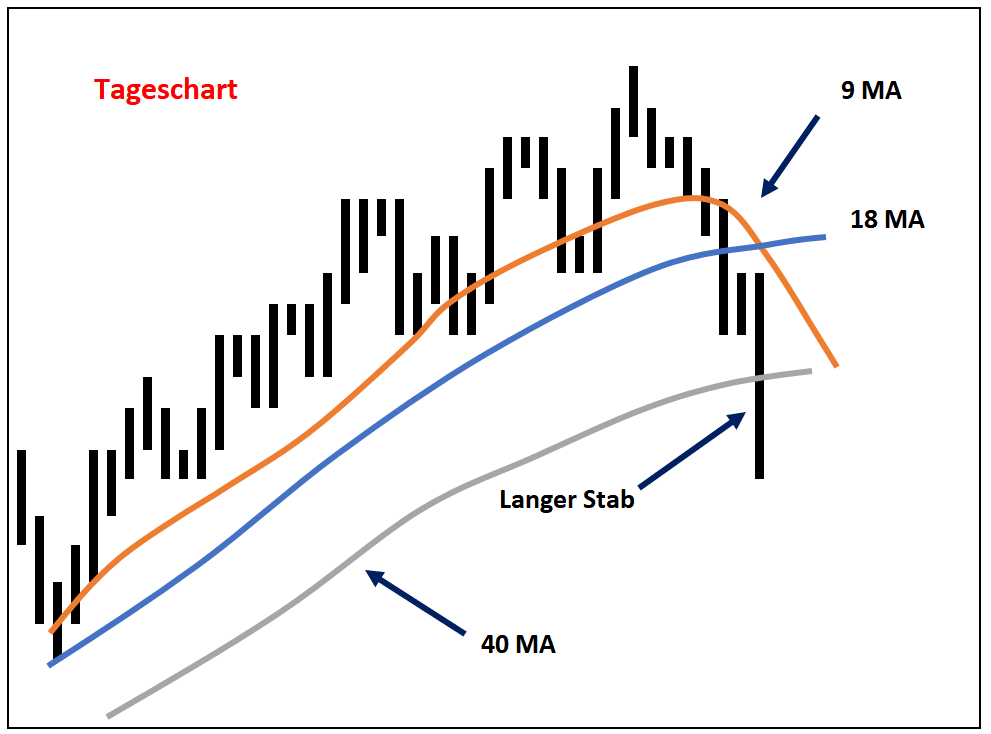 Tageschart

9 MA

18 MA

Langer Stab

40 MA